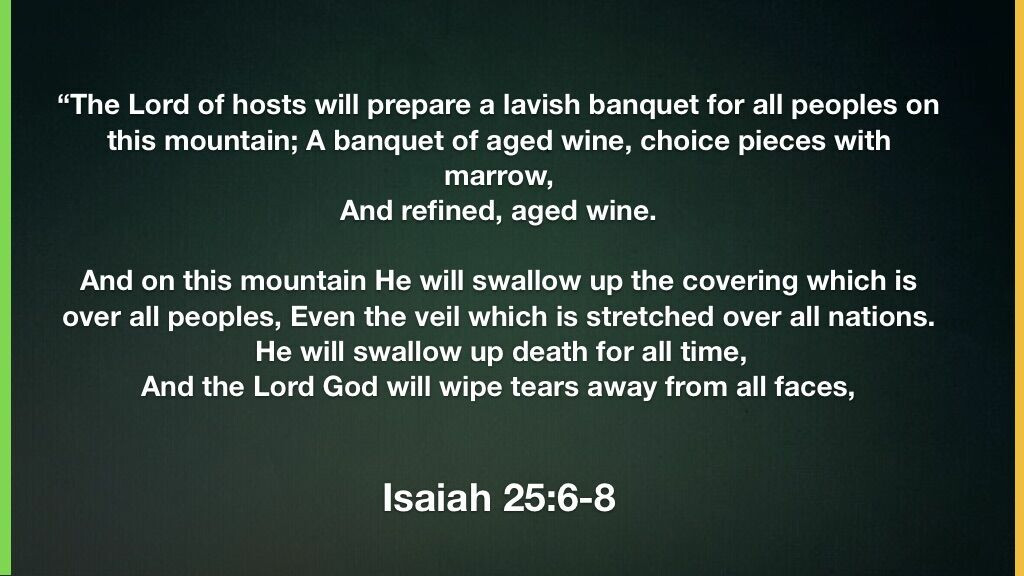 “The Lord of hosts will prepare a lavish banquet for all peoples on this mountain; A banquet of aged wine, choice pieces with marrow,
And refined, aged wine.

And on this mountain He will swallow up the covering which is over all peoples, Even the veil which is stretched over all nations.
He will swallow up death for all time,
And the Lord God will wipe tears away from all faces,

Isaiah 25:6-8